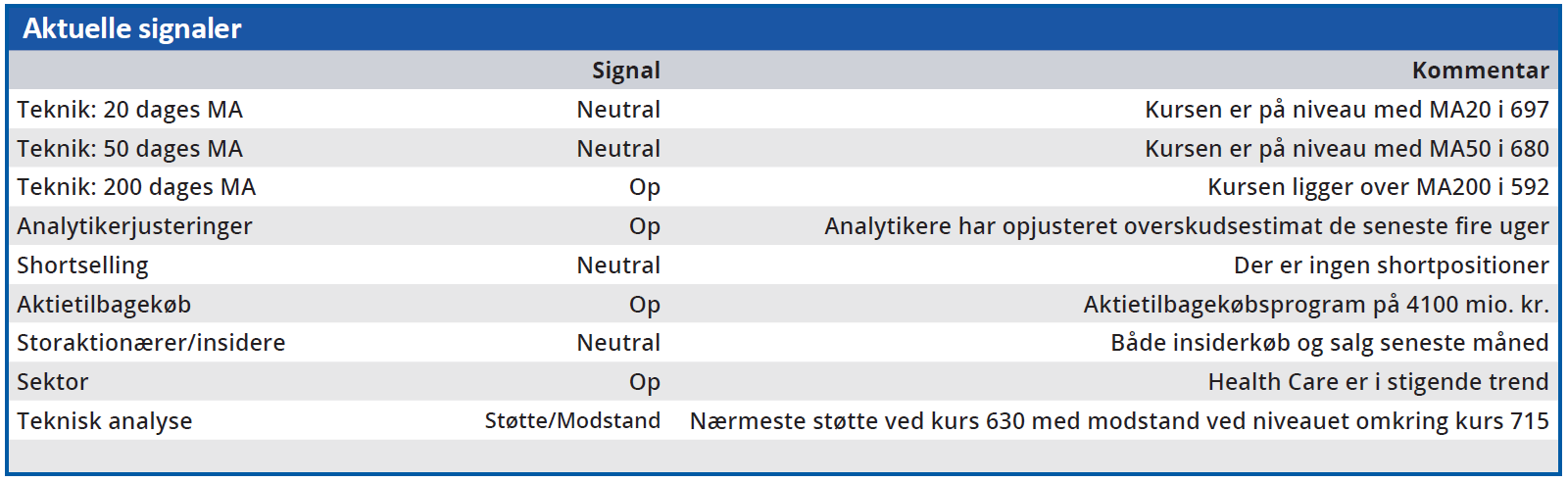 Aktuelle signaler

|  | Signal | Kommentar |
|---|---|---|
| Teknik: 20 dages MA | Neutral | Kursen er på niveau med MA20 i 697 |
| Teknik: 50 dages MA | Neutral | Kursen er på niveau med MA50 i 680 |
| Teknik: 200 dages MA | Op | Kursen ligger over MA200 i 592 |
| Analytikerjusteringer | Op | Analytikere har opjusteret overskudsestimat de seneste fire uger |
| Shortselling | Neutral | Der er ingen shortpositioner |
| Aktietilbagekøb | Op | Aktietilbagekøbsprogram på 4100 mio. kr. |
| Storaktionærer/insidere | Neutral | Både insiderkøb og salg seneste måned |
| Sektor | Op | Health Care er i stigende trend |
| Teknisk analyse | Støtte/Modstand | Nærmeste støtte ved kurs 630 med modstand ved niveauet omkring kurs 715 |